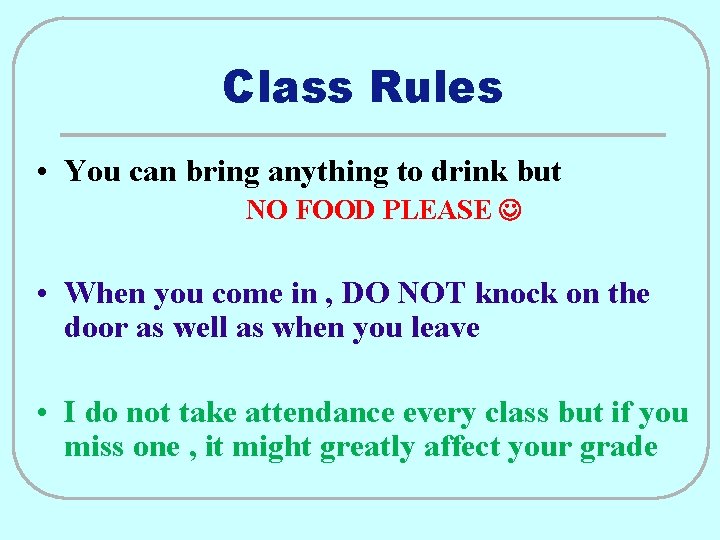 Class Rules

• You can bring anything to drink but
NO FOOD PLEASE ☺

• When you come in , DO NOT knock on the door as well as when you leave

• I do not take attendance every class but if you miss one , it might greatly affect your grade